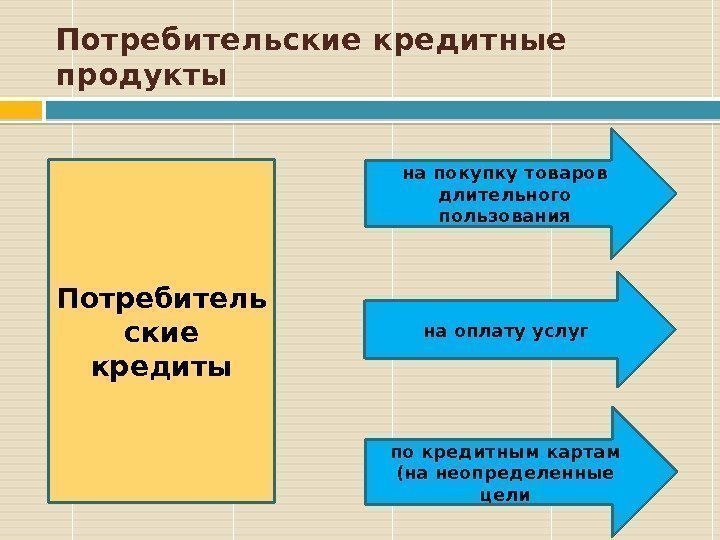 Потребительские кредитные продукты

Потребительские кредиты

на покупку товаров длительного пользования

на оплату услуг

по кредитным картам (на неопределенные цели